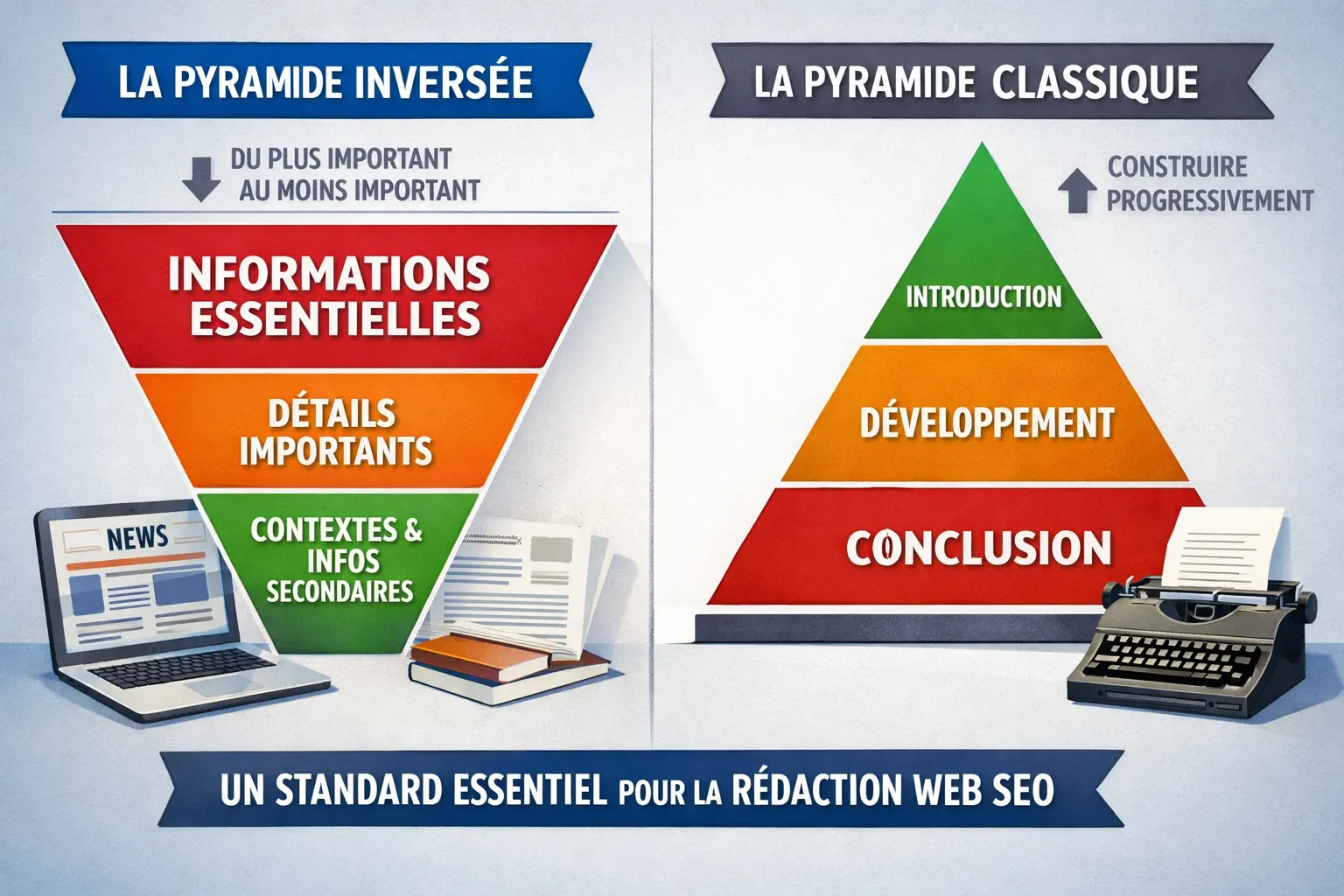 LA PYRAMIDE INVERSÉE

DU PLUS IMPORTANT AU MOINS IMPORTANT

INFORMATIONS ESSENTIELLES

DÉTAILS IMPORTANTS

CONTEXTES & INFOS SECONDAIRES

NEWS

LA PYRAMIDE CLASSIQUE

CONSTRUIRE PROGRESSIVEMENT

INTRODUCTION

DÉVELOPPEMENT

CONCLUSION

UN STANDARD ESSENTIEL POUR LA RÉDACTION WEB SEO